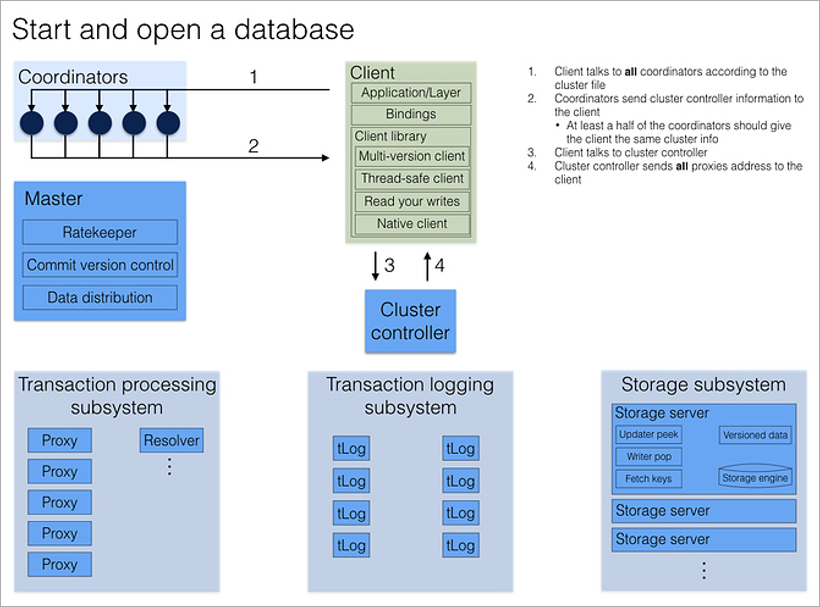 Start and open a database

Coordinators

1

2

Client
Application/Layer
Bindings
Client library
Multi-version client
Thread-safe client
Read your writes
Native client

1. Client talks to all coordinators according to the cluster file
2. Coordinators send cluster controller information to the client
• At least a half of the coordinators should give the client the same cluster info
3. Client talks to cluster controller
4. Cluster controller sends all proxies address to the client

Master
Ratekeeper
Commit version control
Data distribution

3
4

Cluster controller

Transaction processing subsystem
Proxy
Proxy
Proxy
Proxy
Proxy
Resolver
⋮

Transaction logging subsystem
tLog
tLog
tLog
tLog
tLog
tLog
tLog
tLog

Storage subsystem
Storage server
Updater peek
Writer pop
Fetch keys
Versioned data
Storage engine
Storage server
Storage server
⋮